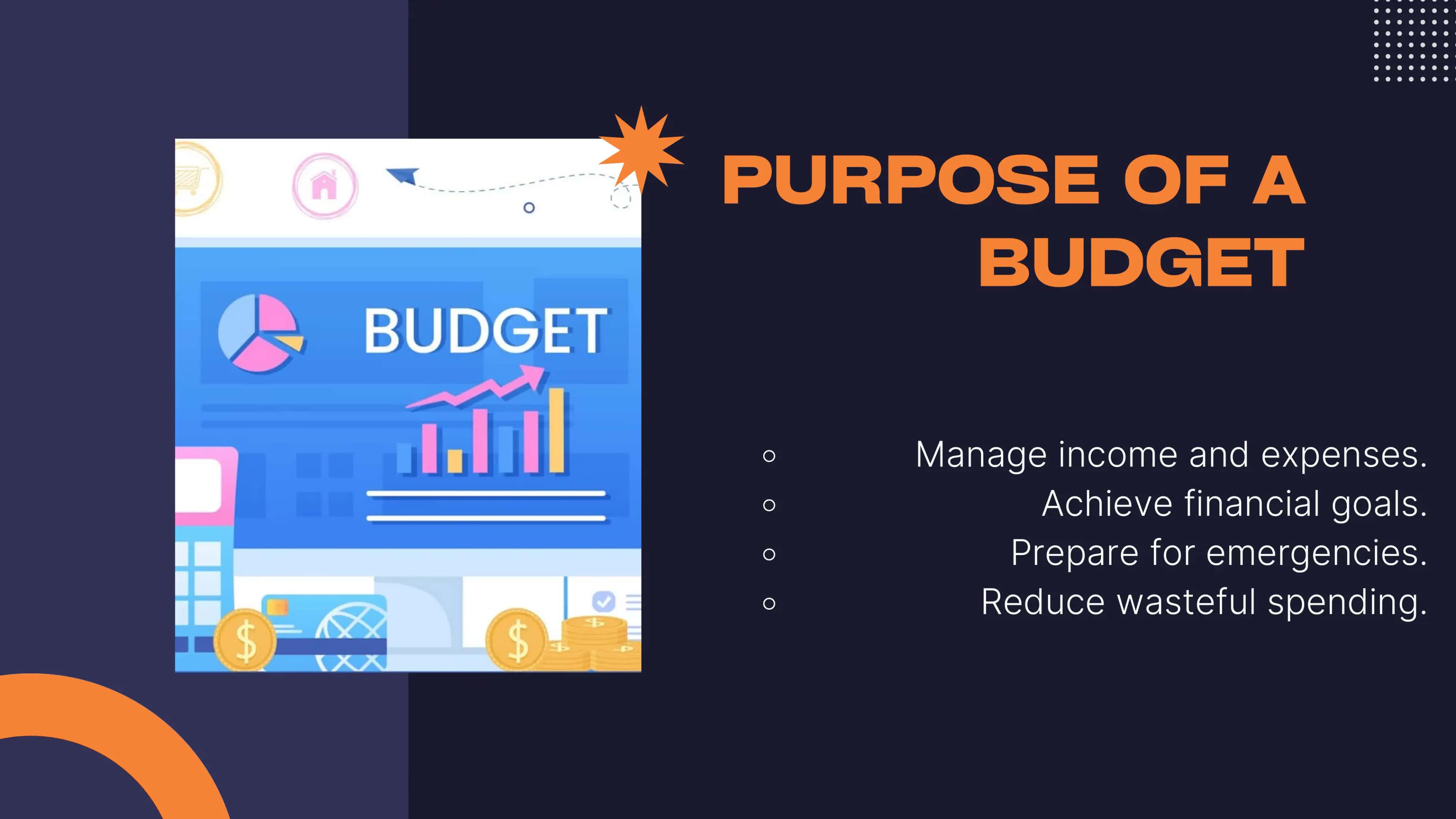 BUDGET

$

$

PURPOSE OF A BUDGET

- Manage income and expenses.
- Achieve financial goals.
- Prepare for emergencies.
- Reduce wasteful spending.